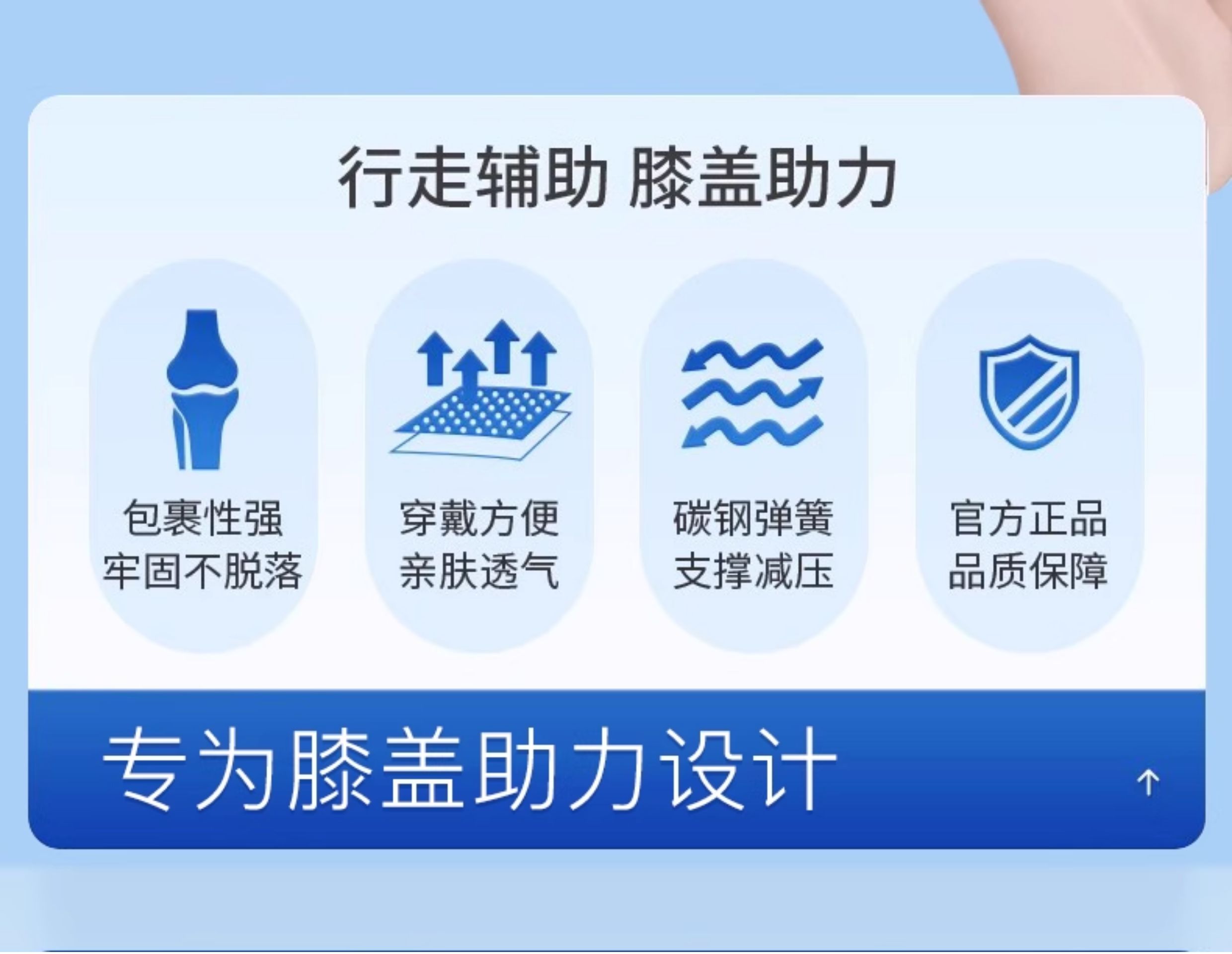 行走辅助 膝盖助力

包裹性强
牢固不脱落

穿戴方便
亲肤透气

碳钢弹簧
支撑减压

官方正品
品质保障

专为膝盖助力设计

↑